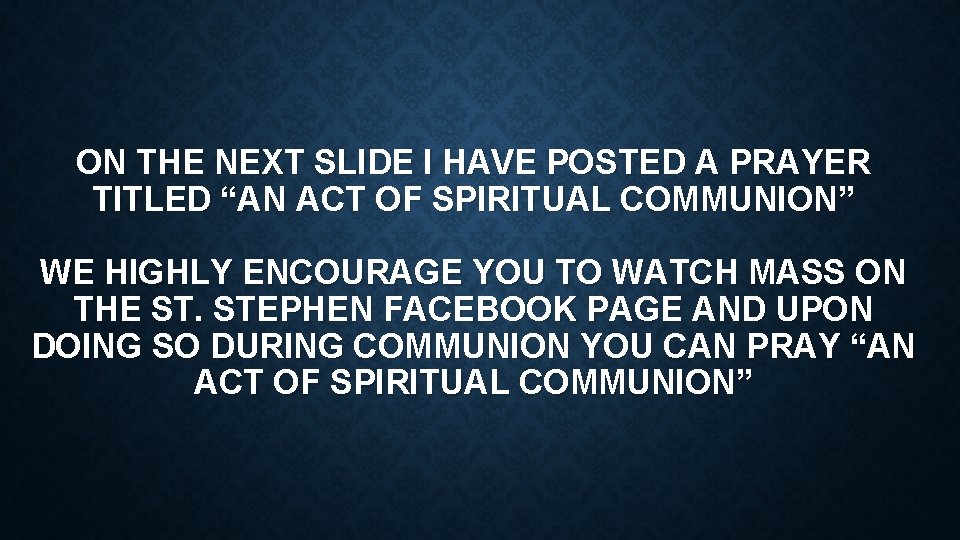 ON THE NEXT SLIDE I HAVE POSTED A PRAYER TITLED “AN ACT OF SPIRITUAL COMMUNION”

WE HIGHLY ENCOURAGE YOU TO WATCH MASS ON THE ST. STEPHEN FACEBOOK PAGE AND UPON DOING SO DURING COMMUNION YOU CAN PRAY “AN ACT OF SPIRITUAL COMMUNION”